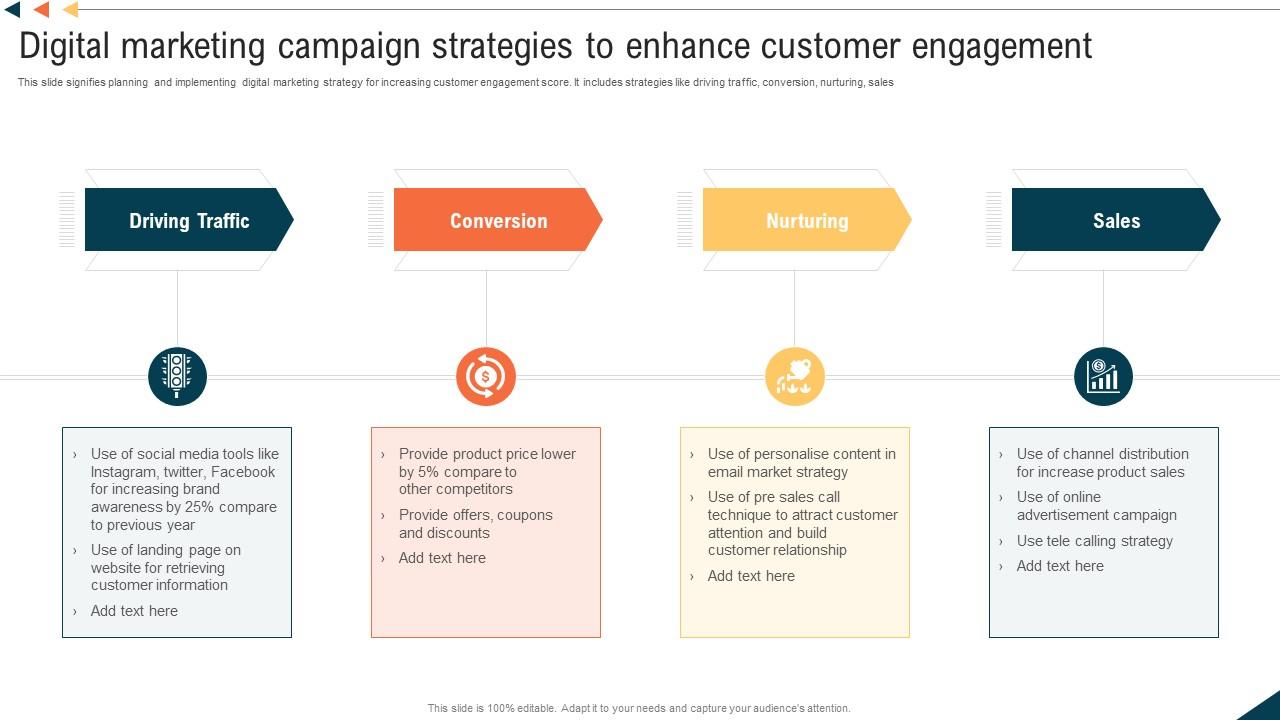 Digital marketing campaign strategies to enhance customer engagement

This slide signifies planning and implementing digital marketing strategy for increasing customer engagement score. It includes strategies like driving traffic, conversion, nurturing, sales

Driving Traffic

› Use of social media tools like Instagram, twitter, Facebook for increasing brand awareness by 25% compare to previous year
› Use of landing page on website for retrieving customer information
› Add text here

Conversion

› Provide product price lower by 5% compare to other competitors
› Provide offers, coupons and discounts
› Add text here

Nurturing

› Use of personalise content in email market strategy
› Use of pre sales call technique to attract customer attention and build customer relationship
› Add text here

Sales

› Use of channel distribution for increase product sales
› Use of online advertisement campaign
› Use tele calling strategy
› Add text here

This slide is 100% editable. Adapt it to your needs and capture your audience's attention.